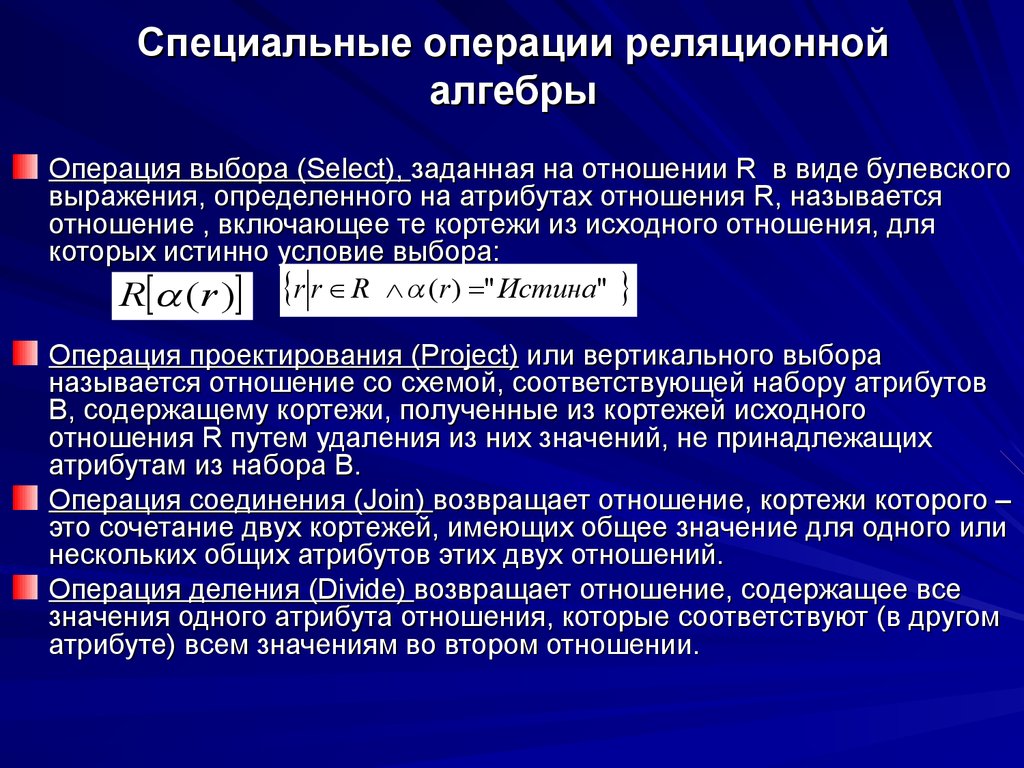 Специальные операции реляционной алгебры

Операция выбора (Select), заданная на отношении R в виде булевского выражения, определенного на атрибутах отношения R, называется отношение , включающее те кортежи из исходного отношения, для которых истинно условие выбора:

$R[\alpha(r)]$ $\{r | r \in R \wedge \alpha(r) = "Истина"\}$

Операция проектирования (Project) или вертикального выбора называется отношение со схемой, соответствующей набору атрибутов B, содержащему кортежи, полученные из кортежей исходного отношения R путем удаления из них значений, не принадлежащих атрибутам из набора B.

Операция соединения (Join) возвращает отношение, кортежи которого – это сочетание двух кортежей, имеющих общее значение для одного или нескольких общих атрибутов этих двух отношений.

Операция деления (Divide) возвращает отношение, содержащее все значения одного атрибута отношения, которые соответствуют (в другом атрибуте) всем значениям во втором отношении.